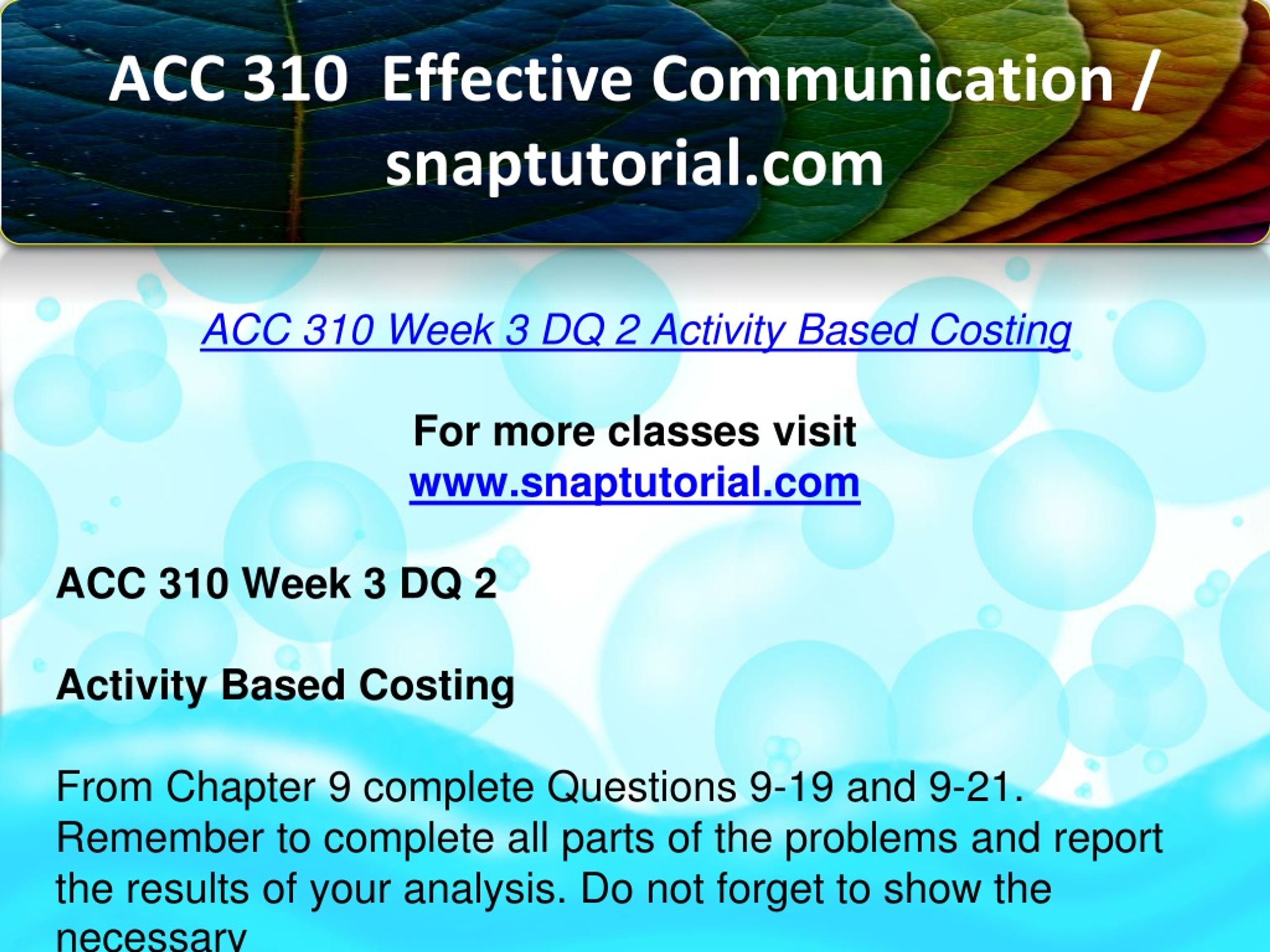 ACC 310 Effective Communication / snaptutorial.com

ACC 310 Week 3 DQ 2 Activity Based Costing

For more classes visit
www.snaptutorial.com

ACC 310 Week 3 DQ 2

Activity Based Costing

From Chapter 9 complete Questions 9-19 and 9-21. Remember to complete all parts of the problems and report the results of your analysis. Do not forget to show the necessary